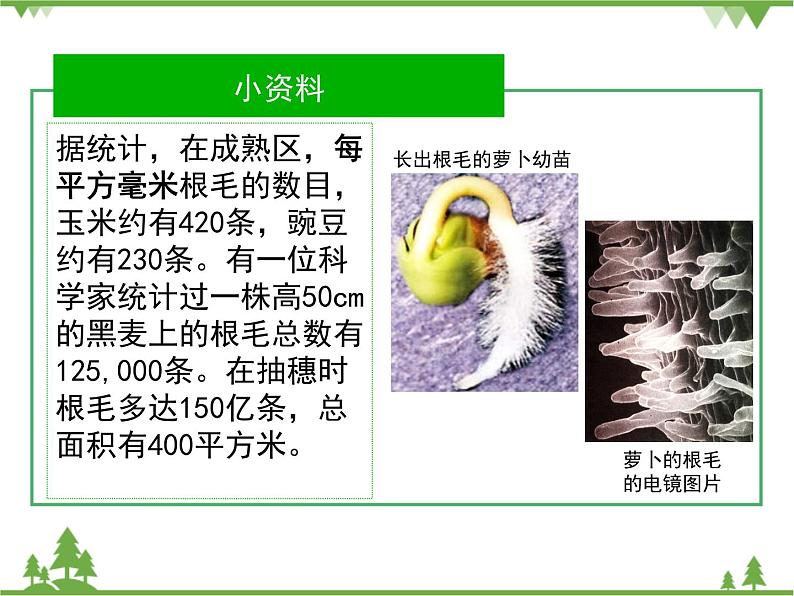 小资料

据统计，在成熟区，每平方毫米根毛的数目，玉米约有420条，豌豆约有230条。有一位科学家统计过一株高50cm的黑麦上的根毛总数有125,000条。在抽穗时根毛多达150亿条，总面积有400平方米。

长出根毛的萝卜幼苗

萝卜的根毛的电镜图片